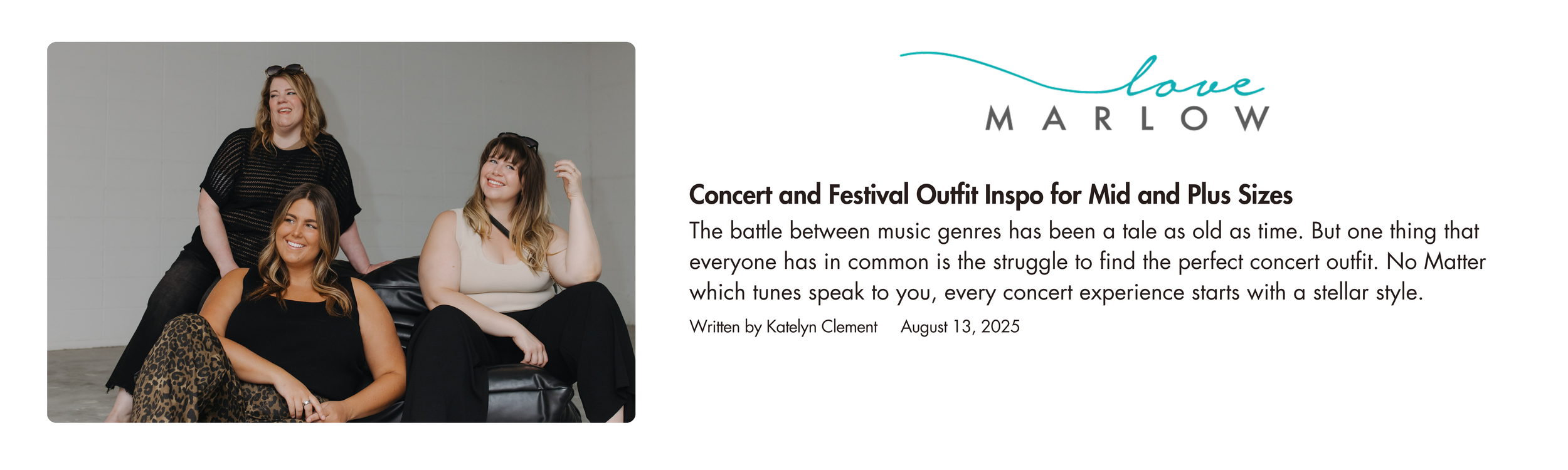 love
MARLOW

Concert and Festival Outfit Inspo for Mid and Plus Sizes

The battle between music genres has been a tale as old as time. But one thing that everyone has in common is the struggle to find the perfect concert outfit. No Matter which tunes speak to you, every concert experience starts with a stellar style.

Written by Katelyn Clement August 13, 2025